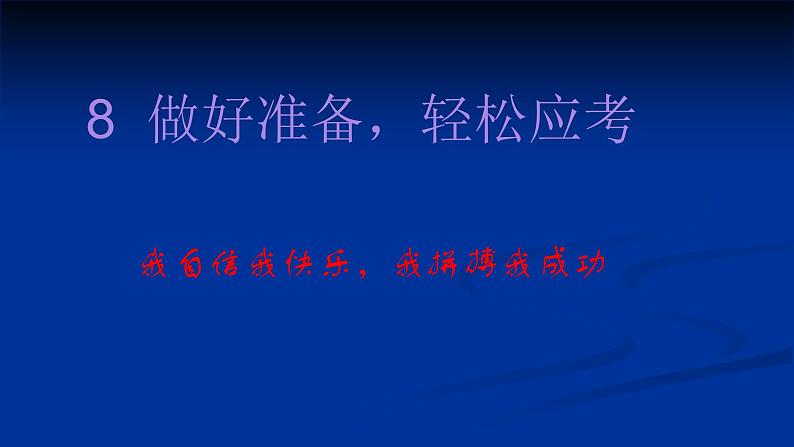 8 做好准备，轻松应考

我自信我快乐，我拼搏我成功